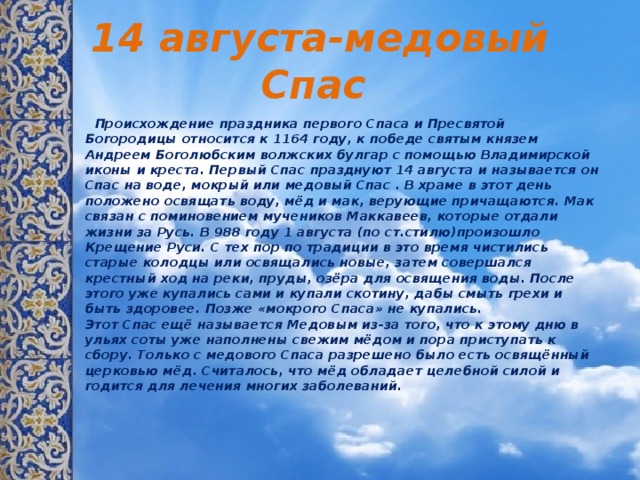 14 августа-медовый Спас

Происхождение праздника первого Спаса и Пресвятой Богородицы относится к 1164 году, к победе святым князем Андреем Боголюбским волжских булгар с помощью Владимирской иконы и креста. Первый Спас празднуют 14 августа и называется он Спас на воде, мокрый или медовый Спас . В храме в этот день положено освящать воду, мёд и мак, верующие причащаются. Мак связан с поминовением мучеников Маккавеев, которые отдали жизни за Русь. В 988 году 1 августа (по ст.стилю)произошло Крещение Руси. С тех пор по традиции в это время чистились старые колодцы или освящались новые, затем совершался крестный ход на реки, пруды, озёра для освящения воды. После этого уже купались сами и купали скотину, дабы смыть грехи и быть здоровее. Позже «мокрого Спаса» не купались.
Этот Спас ещё называется Медовым из-за того, что к этому дню в ульях соты уже наполнены свежим мёдом и пора приступать к сбору. Только с медового Спаса разрешено было есть освящённый церковью мёд. Считалось, что мёд обладает целебной силой и годится для лечения многих заболеваний.